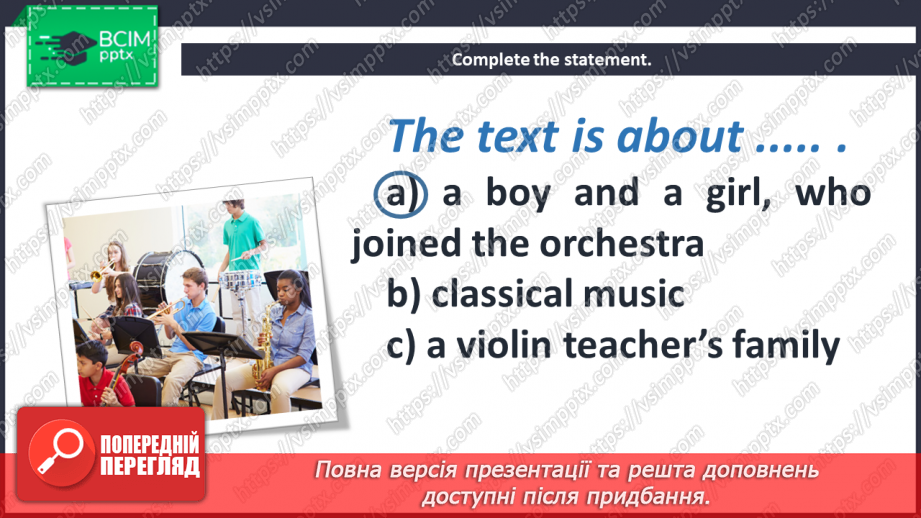 ВСІМ pptx

Complete the statement.

The text is about ..... .

a) a boy and a girl, who joined the orchestra

b) classical music

c) a violin teacher's family

ПОПЕРЕДНІЙ ПЕРЕГЛЯД

Повна версія презентації та решта доповнень доступні після придбання.

https://vsimpptx.com